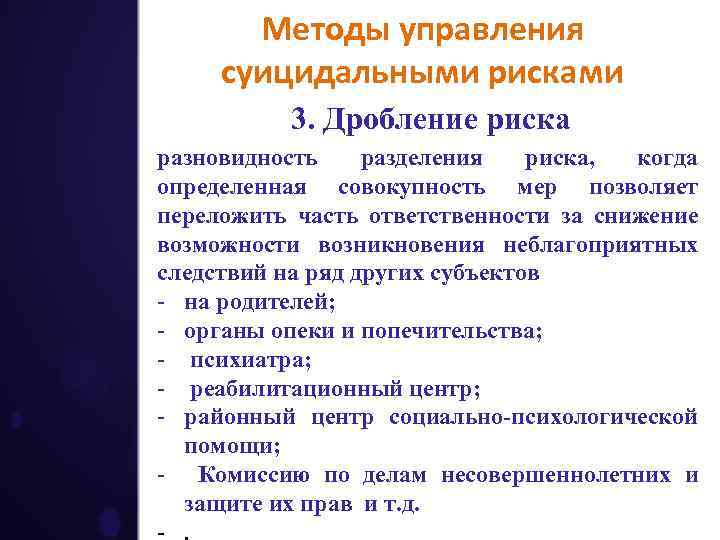 Методы управления суицидальными рисками

3. Дробление риска

разновидность разделения риска, когда определенная совокупность мер позволяет переложить часть ответственности за снижение возможности возникновения неблагоприятных следствий на ряд других субъектов

- на родителей;
- органы опеки и попечительства;
- психиатра;
- реабилитационный центр;
- районный центр социально-психологической помощи;
- Комиссию по делам несовершеннолетних и защите их прав и т.д.
- .